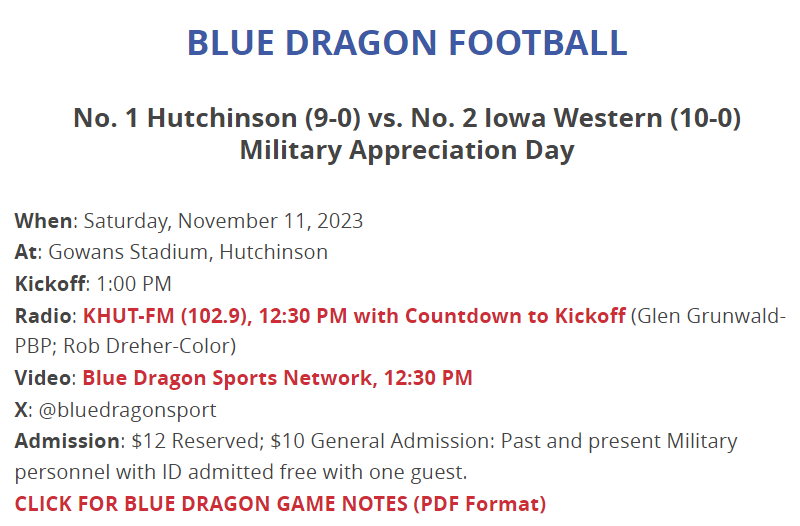 BLUE DRAGON FOOTBALL

No. 1 Hutchinson (9-0) vs. No. 2 Iowa Western (10-0)
Military Appreciation Day

When: Saturday, November 11, 2023
At: Gowans Stadium, Hutchinson
Kickoff: 1:00 PM
Radio: KHUT-FM (102.9), 12:30 PM with Countdown to Kickoff (Glen Grunwald-PBP; Rob Dreher-Color)
Video: Blue Dragon Sports Network, 12:30 PM
X: @bluedragonsport
Admission: $12 Reserved; $10 General Admission: Past and present Military personnel with ID admitted free with one guest.
CLICK FOR BLUE DRAGON GAME NOTES (PDF Format)